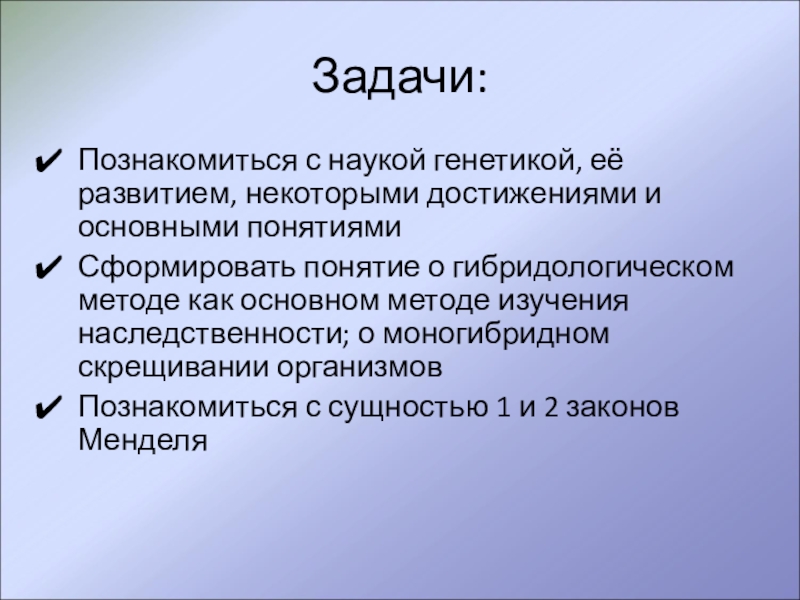 Задачи:

✔ Познакомиться с наукой генетикой, её развитием, некоторыми достижениями и основными понятиями

✔ Сформировать понятие о гибридологическом методе как основном методе изучения наследственности; о моногибридном скрещивании организмов

✔ Познакомиться с сущностью 1 и 2 законов Менделя